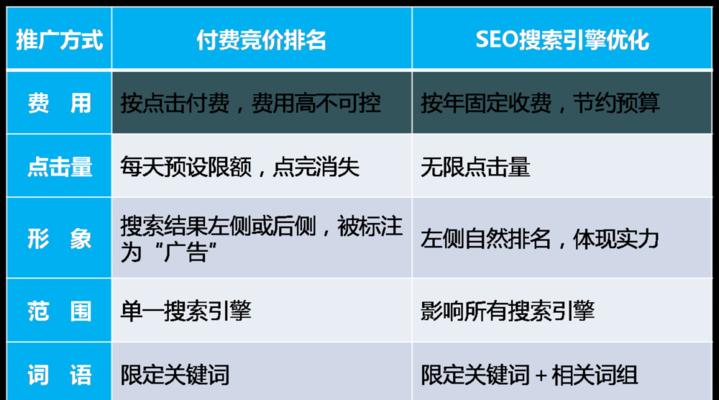 | 推广方式 | 付费竞价排名 | SEO搜索引擎优化 |
|---|---|---|
| 费 用 | 按点击付费，费用高不可控 | 按年固定收费，节约预算 |
| 点击量 | 每天预设限额，点完消失 | 无限点击量 |
| 形 象 | 搜索结果左侧或后侧，被标注为“广告” | 左侧自然排名，体现实力 |
| 范 围 | 单一搜索引擎 | 影响所有搜索引擎 |
| 词 语 | 限定关键词 | 限定关键词 + 相关词组 |